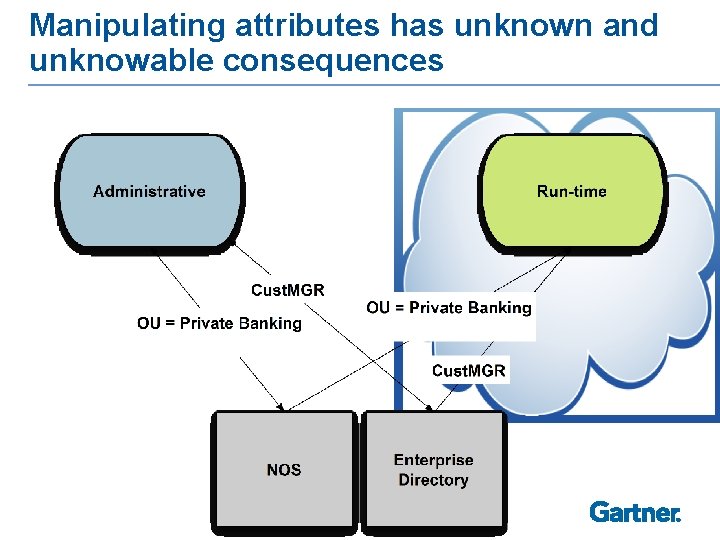 Manipulating attributes has unknown and unknowable consequences

Administrative

Run-time

CustMGR

OU = Private Banking

OU = Private Banking

CustMGR

NOS

Enterprise Directory

Gartner.